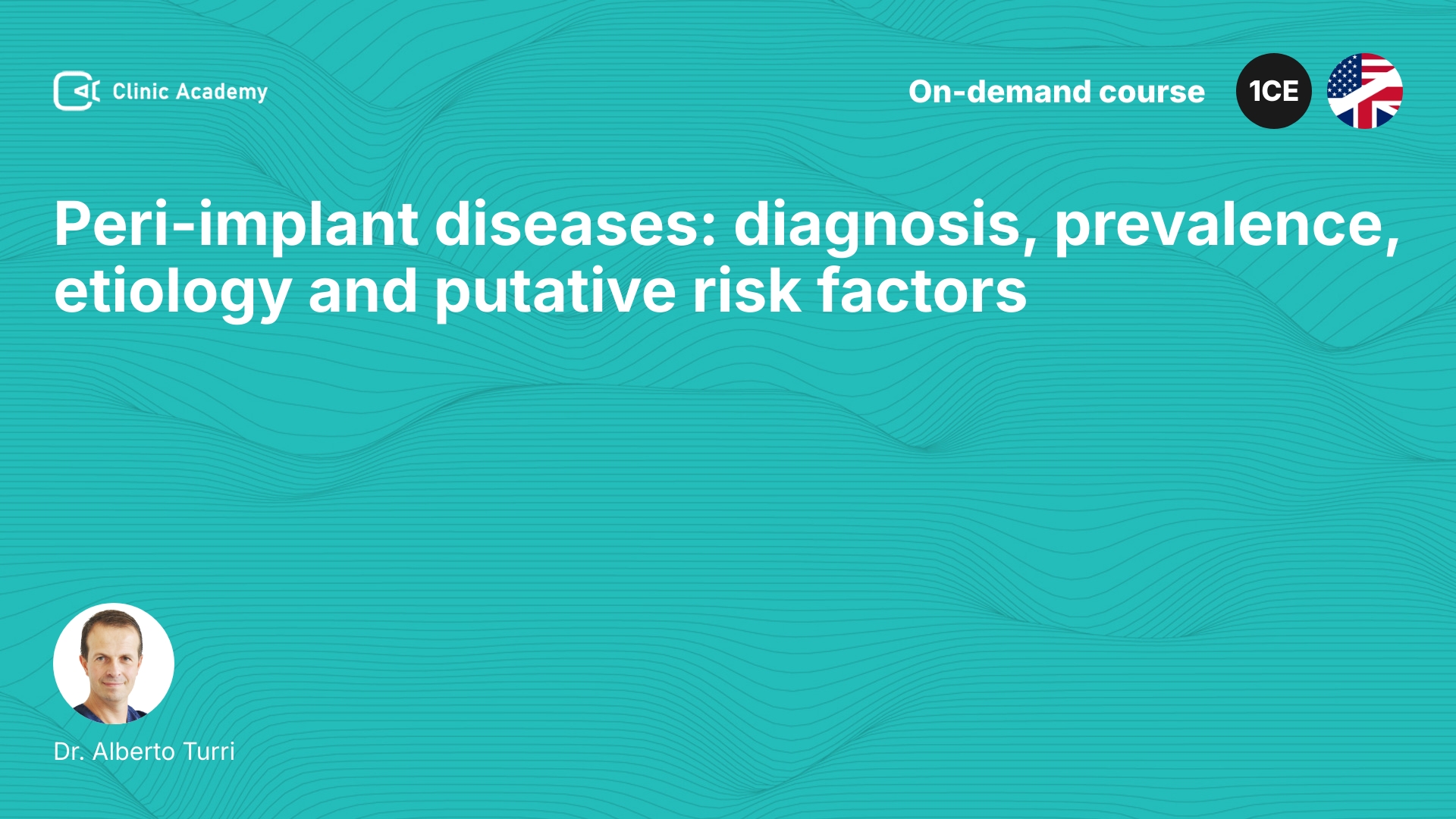 Clinic Academy

On-demand course

1CE

Peri-implant diseases: diagnosis, prevalence, etiology and putative risk factors

Dr. Alberto Turri